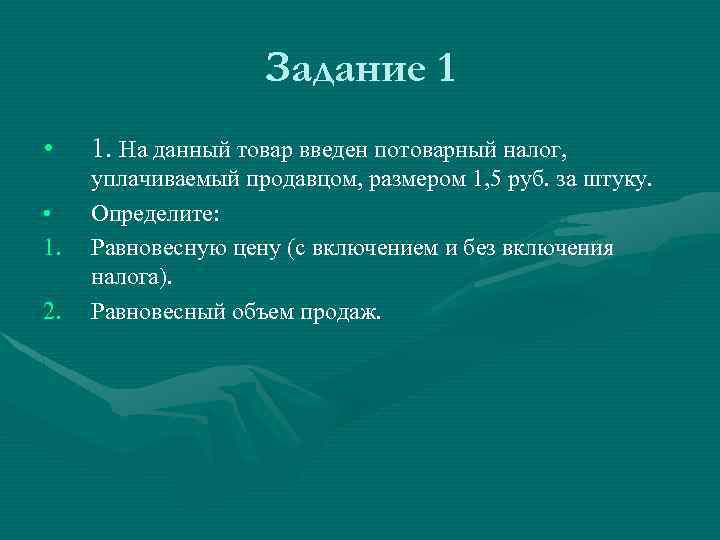 Задание 1

• 1. На данный товар введен потоварный налог, уплачиваемый продавцом, размером 1,5 руб. за штуку.
• Определите:
1. Равновесную цену (с включением и без включения налога).
2. Равновесный объем продаж.